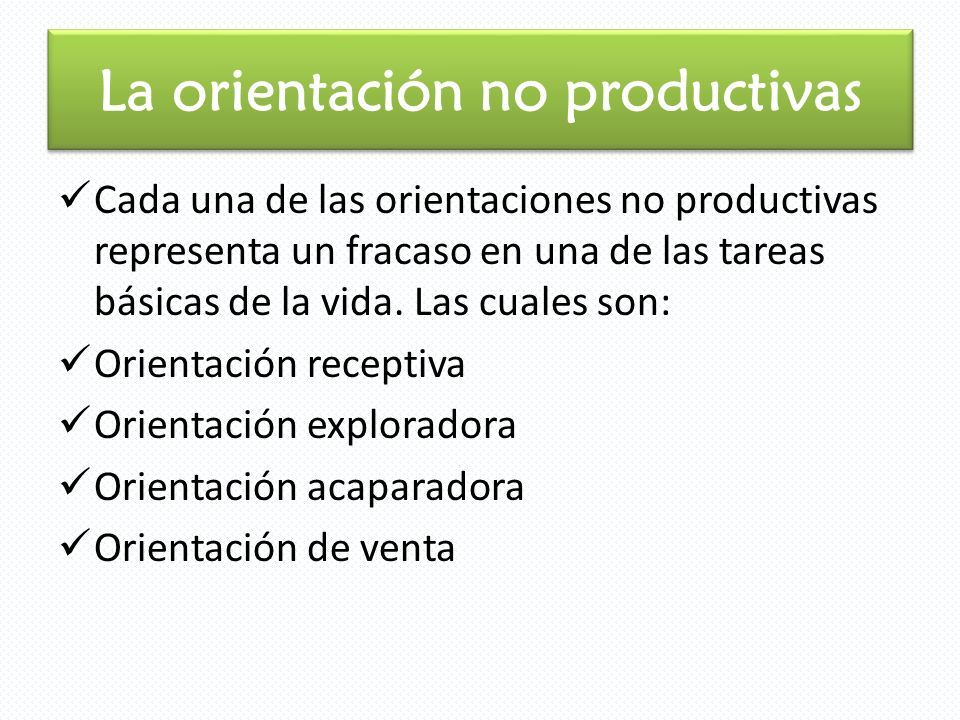 La orientación no productivas

✓ Cada una de las orientaciones no productivas representa un fracaso en una de las tareas básicas de la vida. Las cuales son:

✓ Orientación receptiva

✓ Orientación exploradora

✓ Orientación acaparadora

✓ Orientación de venta